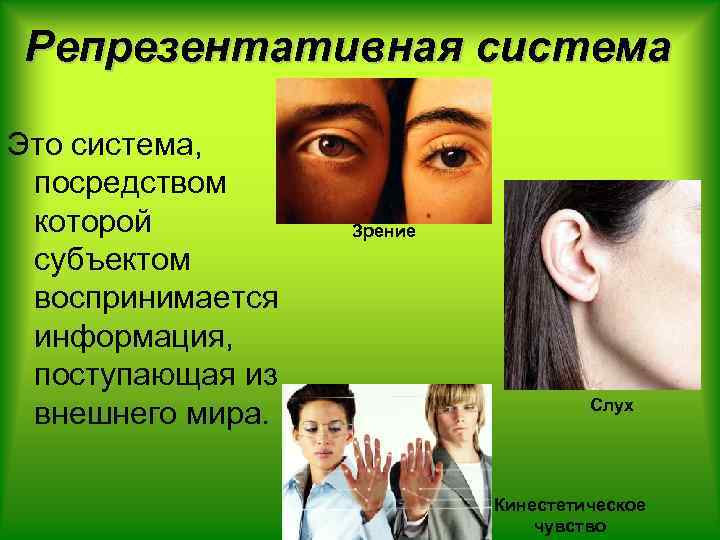 Репрезентативная система

Это система, посредством которой субъектом воспринимается информация, поступающая из внешнего мира.

Зрение

Слух

Кинестетическое чувство